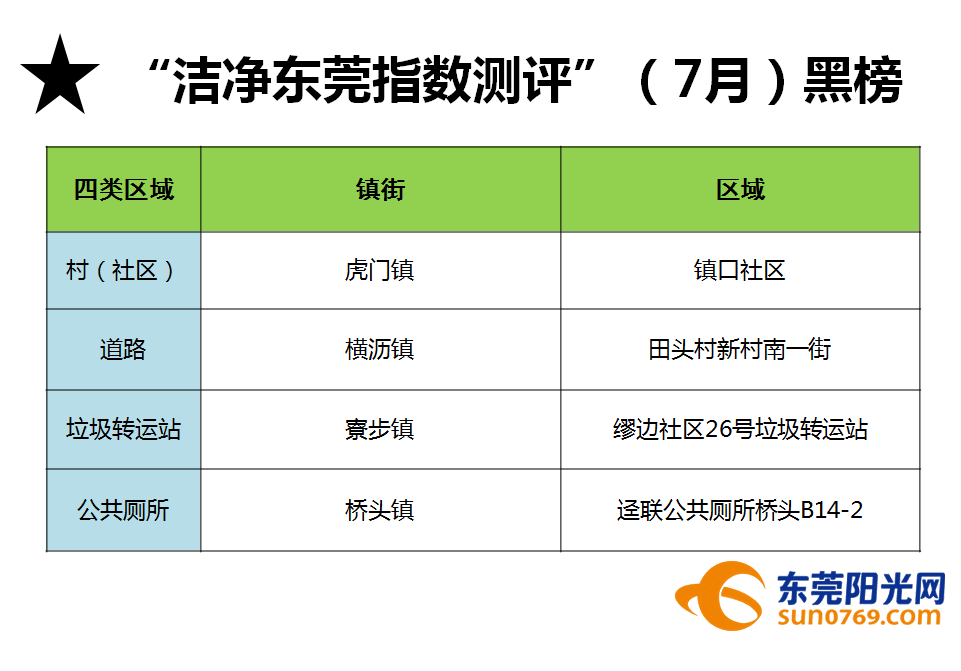 ★ “洁净东莞指数测评”（7月）黑榜

| 四类区域 | 镇街 | 区域 |
|---|---|---|
| 村（社区） | 虎门镇 | 镇口社区 |
| 道路 | 横沥镇 | 田头村新村南一街 |
| 垃圾转运站 | 寮步镇 | 缪边社区26号垃圾转运站 |
| 公共厕所 | 桥头镇 | 迳联公共厕所桥头B14-2 |

东莞阳光网
sun0769.com